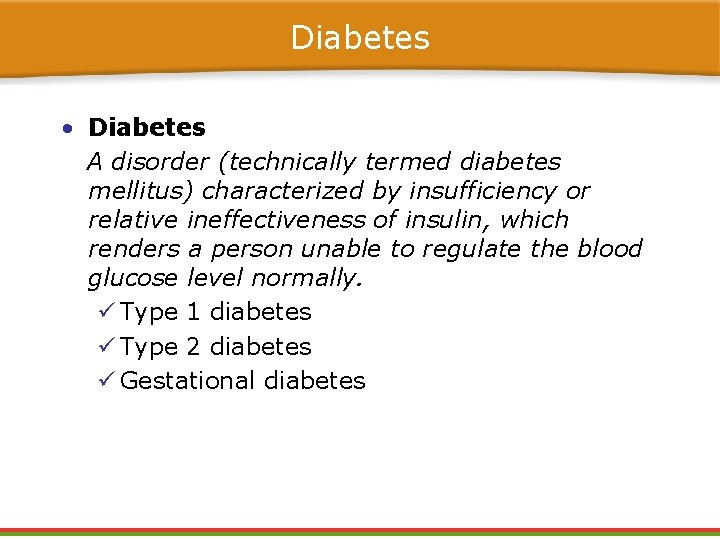 Diabetes

• Diabetes

A disorder (technically termed diabetes mellitus) characterized by insufficiency or relative ineffectiveness of insulin, which renders a person unable to regulate the blood glucose level normally.

✓ Type 1 diabetes
✓ Type 2 diabetes
✓ Gestational diabetes